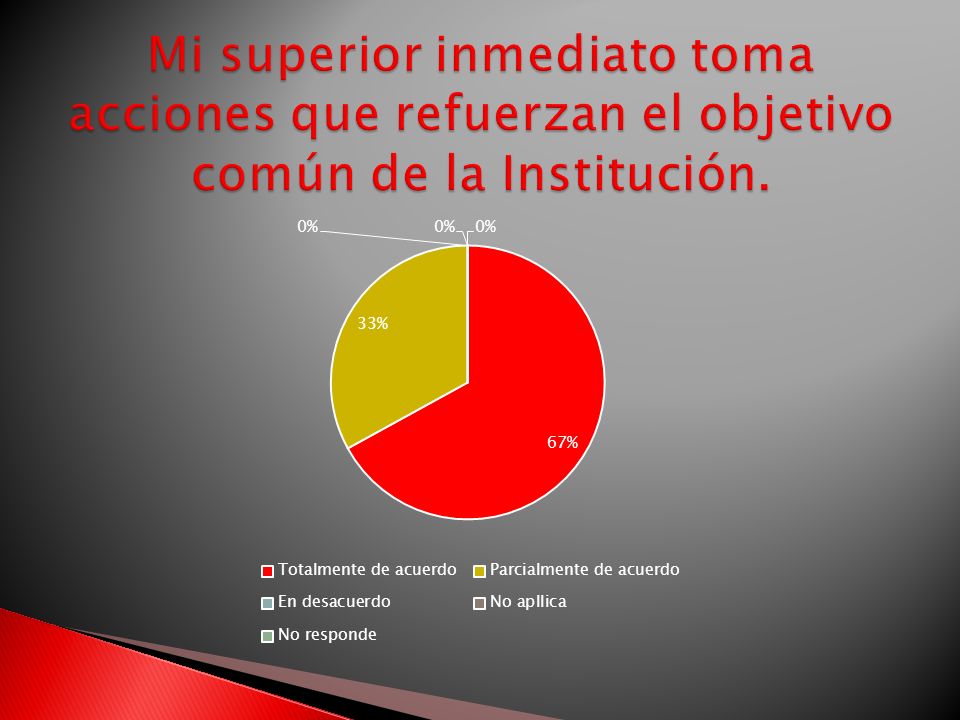 Mi superior inmediato toma acciones que refuerzan el objetivo común de la Institución.

0%

0%

0%

33%

67%

Totalmente de acuerdo
Parcialmente de acuerdo
En desacuerdo
No apllica
No responde